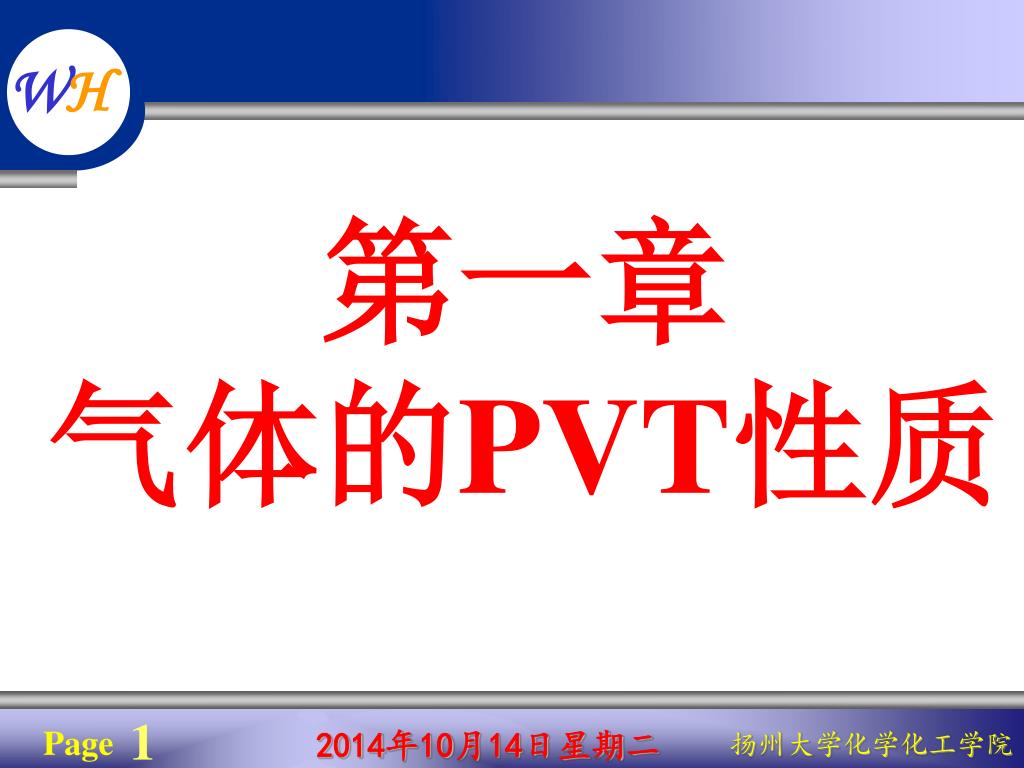 WH

第一章
气体的PVT性质

Page 1

2014年10月14日 星期二

扬州大学化学化工学院